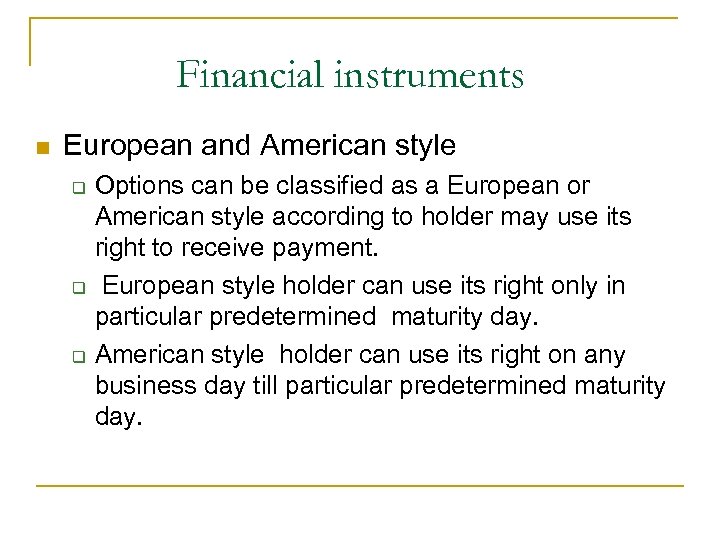 Financial instruments

European and American style

Options can be classified as a European or American style according to holder may use its right to receive payment.

European style holder can use its right only in particular predetermined maturity day.

American style holder can use its right on any business day till particular predetermined maturity day.